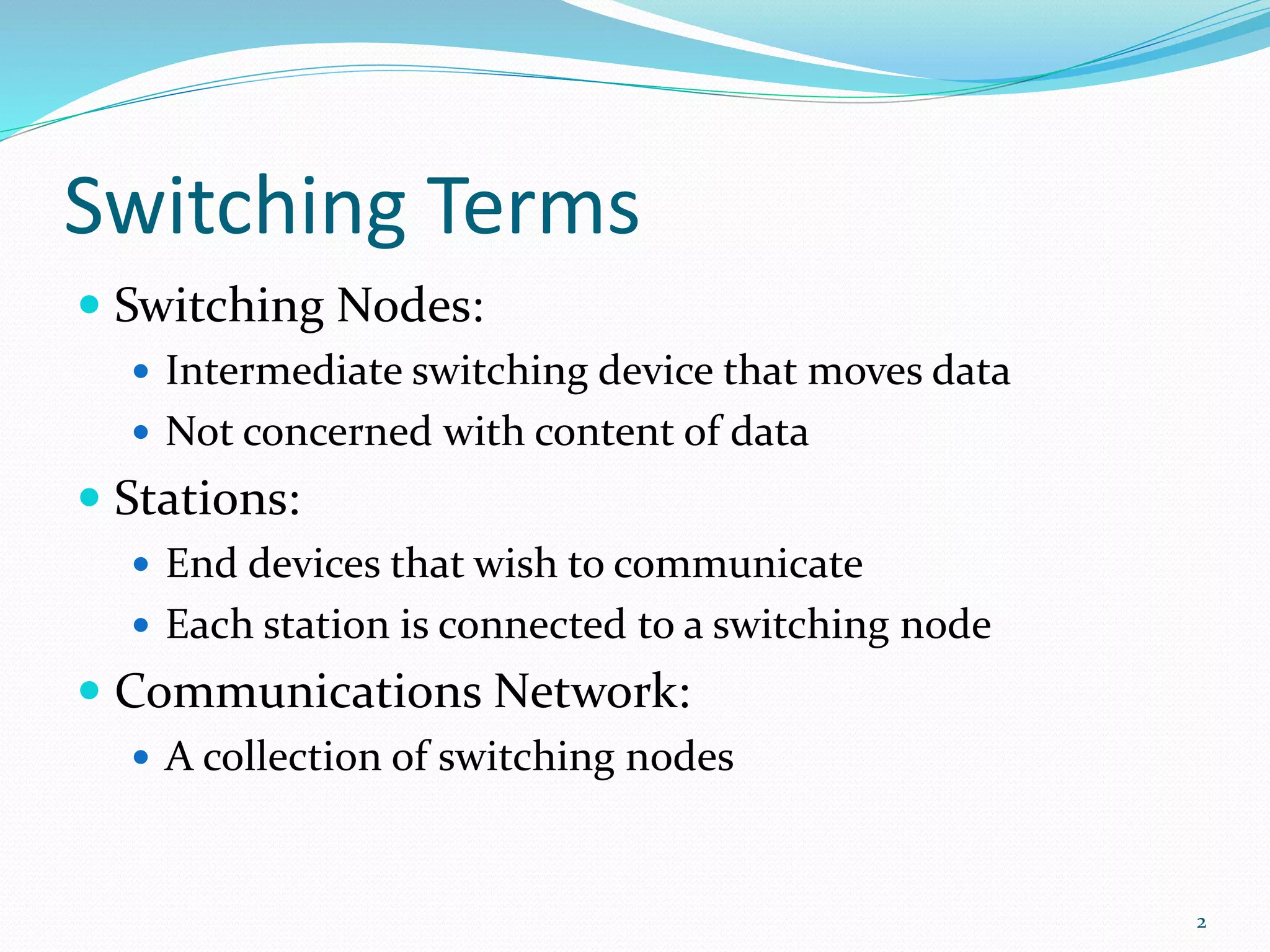 Switching Terms

- Switching Nodes:
  - Intermediate switching device that moves data
  - Not concerned with content of data
- Stations:
  - End devices that wish to communicate
  - Each station is connected to a switching node
- Communications Network:
  - A collection of switching nodes

2